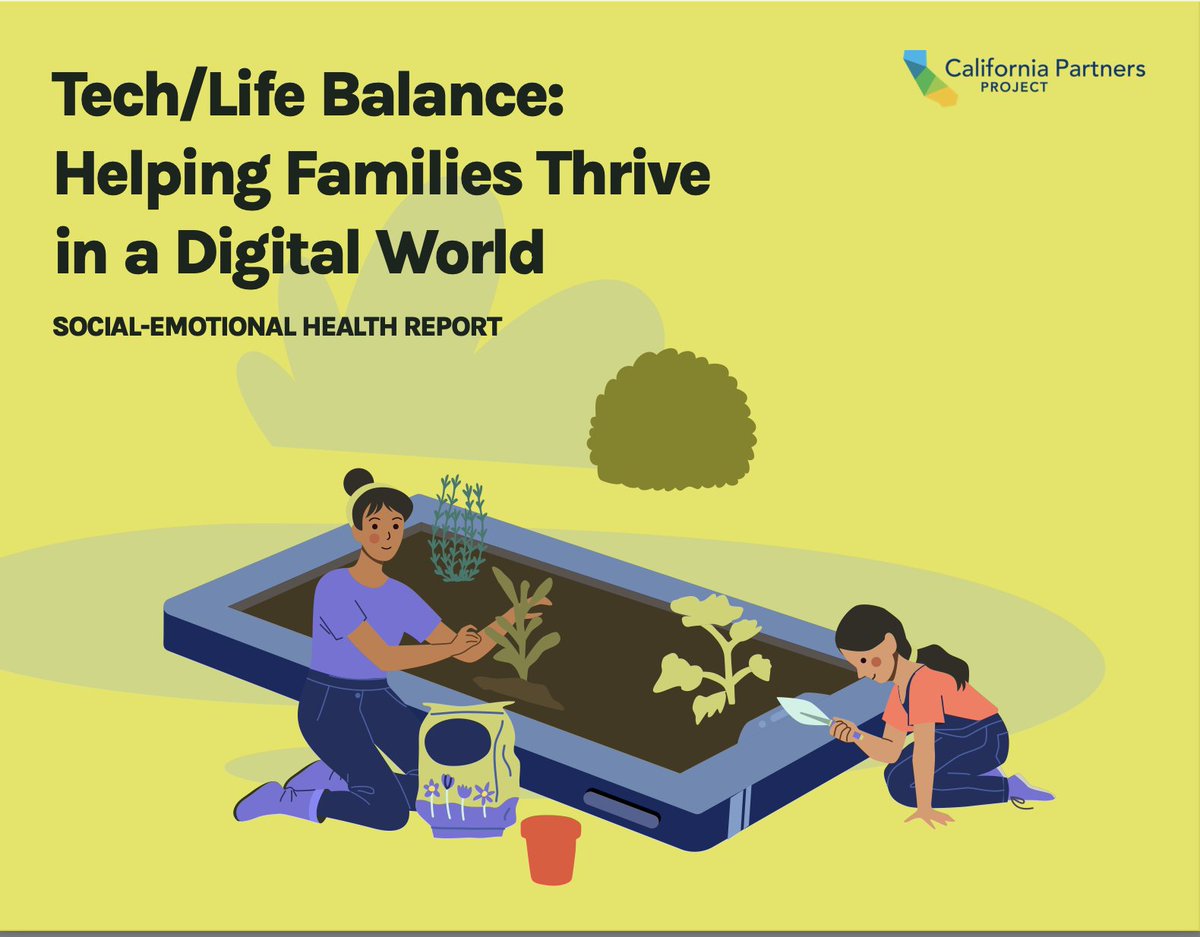 California Partners PROJECT

Tech/Life Balance: Helping Families Thrive in a Digital World

SOCIAL-EMOTIONAL HEALTH REPORT